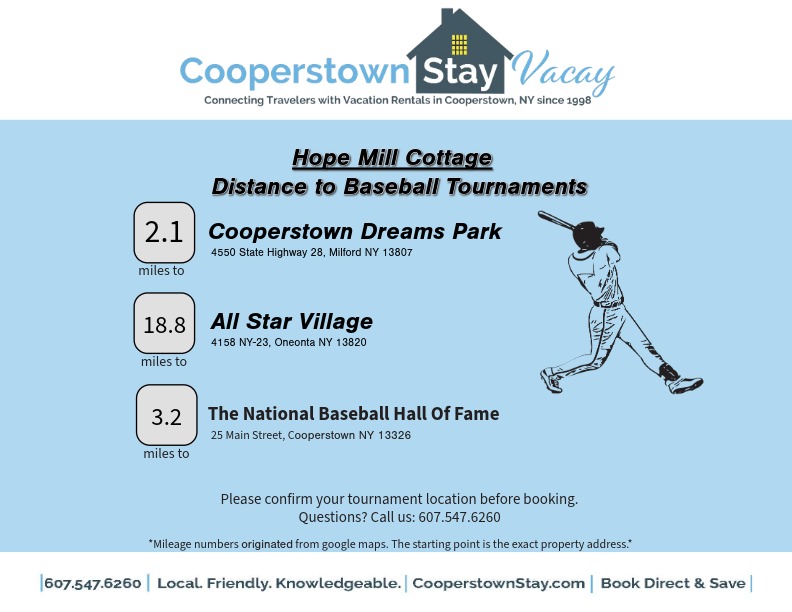 Cooperstown Stay Vacay
Connecting Travelers with Vacation Rentals in Cooperstown, NY since 1998

Hope Mill Cottage
Distance to Baseball Tournaments

2.1
miles to
Cooperstown Dreams Park
4550 State Highway 28, Milford NY 13807

18.8
miles to
All Star Village
4158 NY-23, Oneonta NY 13820

3.2
miles to
The National Baseball Hall Of Fame
25 Main Street, Cooperstown NY 13326

Please confirm your tournament location before booking.
Questions? Call us: 607.547.6260

*Mileage numbers originated from google maps. The starting point is the exact property address.*

|607.547.6260 | Local. Friendly. Knowledgeable. | CooperstownStay.com | Book Direct & Save |